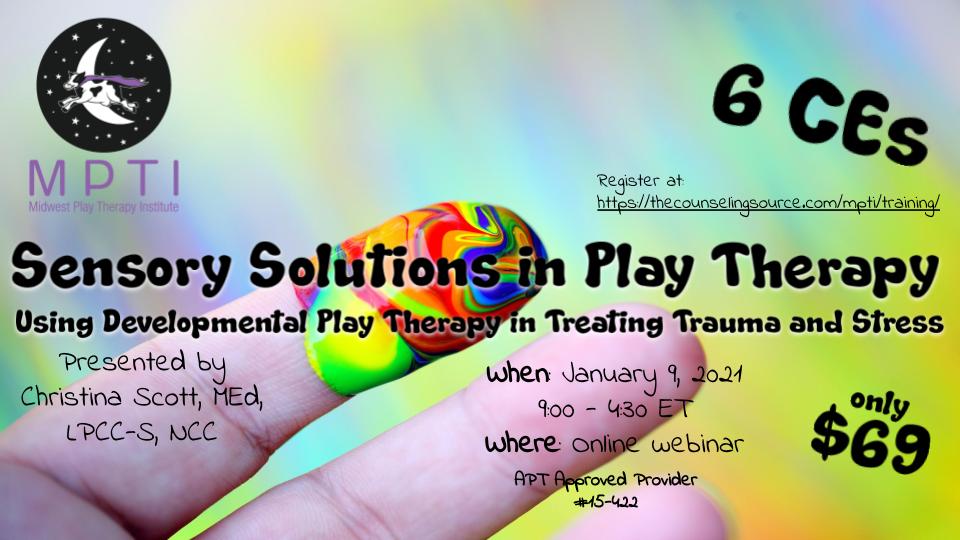 MPTI
Midwest Play Therapy Institute

6 CEs

Register at:
https://thecounselingsource.com/mpti/training/

Sensory Solutions in Play Therapy

Using Developmental Play Therapy in Treating Trauma and Stress

Presented by
Christina Scott, MEd, LPCC-S, NCC

When: January 9, 2021
9:00 - 4:30 ET
Where: Online webinar

APT Approved Provider
#15-422

only
$69